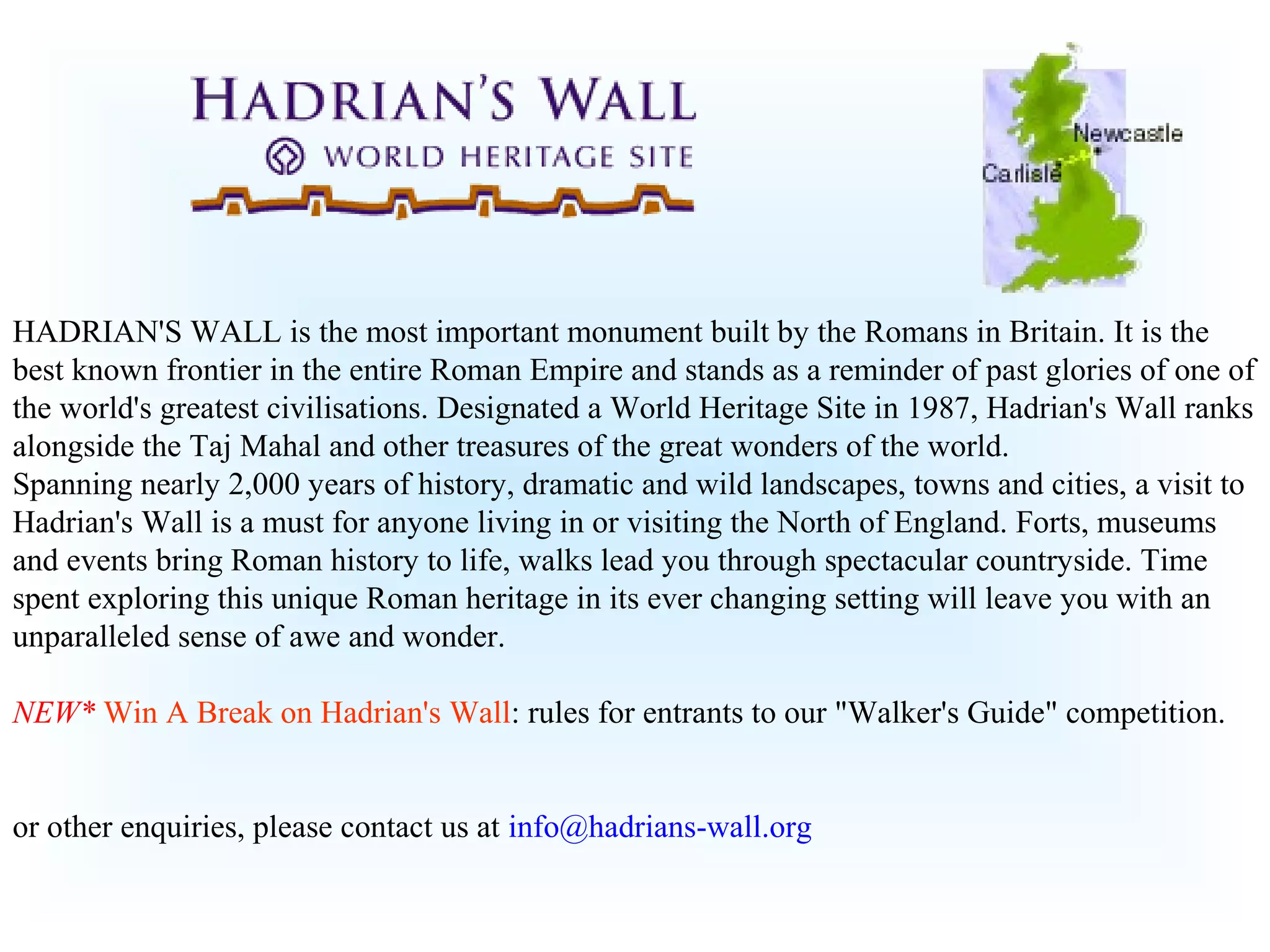 HADRIAN'S WALL

WORLD HERITAGE SITE

Newcastle

Carlisle

HADRIAN'S WALL is the most important monument built by the Romans in Britain. It is the best known frontier in the entire Roman Empire and stands as a reminder of past glories of one of the world's greatest civilisations. Designated a World Heritage Site in 1987, Hadrian's Wall ranks alongside the Taj Mahal and other treasures of the great wonders of the world.
Spanning nearly 2,000 years of history, dramatic and wild landscapes, towns and cities, a visit to Hadrian's Wall is a must for anyone living in or visiting the North of England. Forts, museums and events bring Roman history to life, walks lead you through spectacular countryside. Time spent exploring this unique Roman heritage in its ever changing setting will leave you with an unparalleled sense of awe and wonder.

NEW* Win A Break on Hadrian's Wall: rules for entrants to our "Walker's Guide" competition.

or other enquiries, please contact us at info@hadrians-wall.org